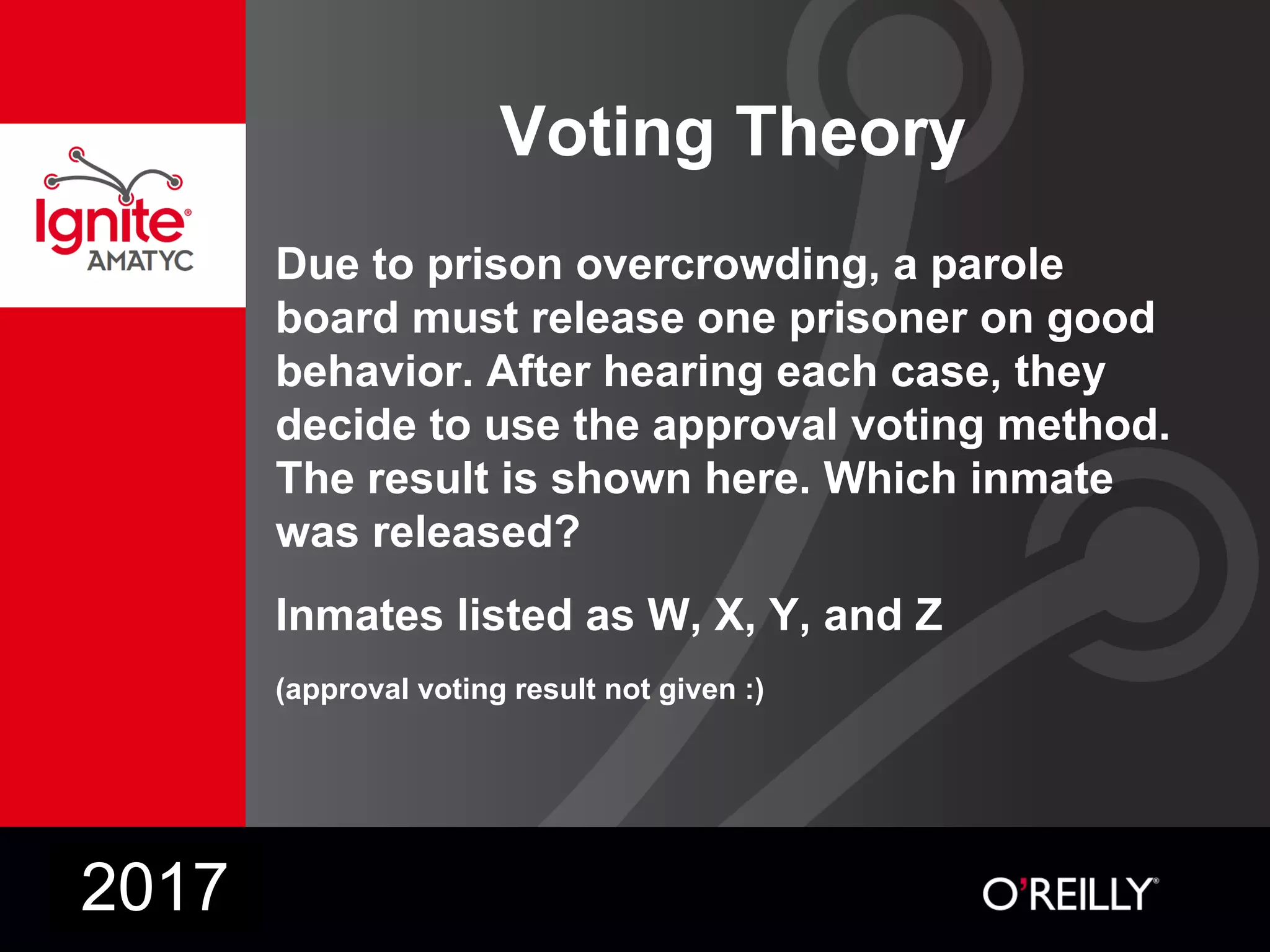 Ignite® AMATYC

Voting Theory

Due to prison overcrowding, a parole board must release one prisoner on good behavior. After hearing each case, they decide to use the approval voting method. The result is shown here. Which inmate was released?

Inmates listed as W, X, Y, and Z

(approval voting result not given :)

2017

O'REILLY®